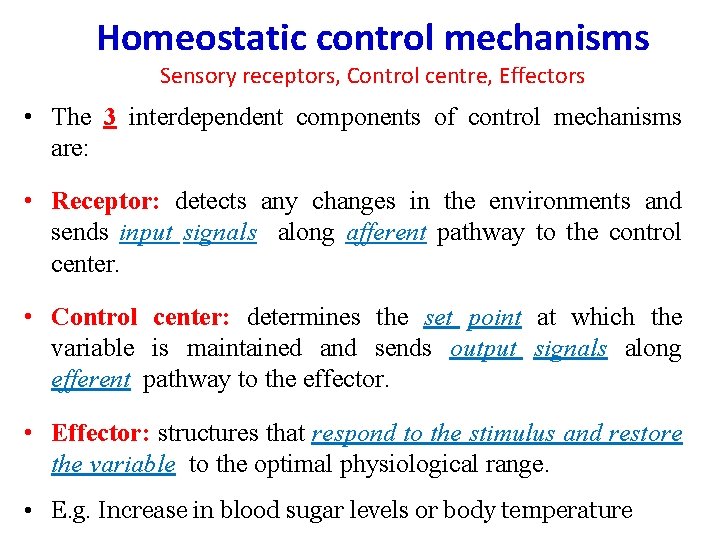 Homeostatic control mechanisms
Sensory receptors, Control centre, Effectors

• The 3 interdependent components of control mechanisms are:

• Receptor: detects any changes in the environments and sends input signals along afferent pathway to the control center.

• Control center: determines the set point at which the variable is maintained and sends output signals along efferent pathway to the effector.

• Effector: structures that respond to the stimulus and restore the variable to the optimal physiological range.

• E.g. Increase in blood sugar levels or body temperature